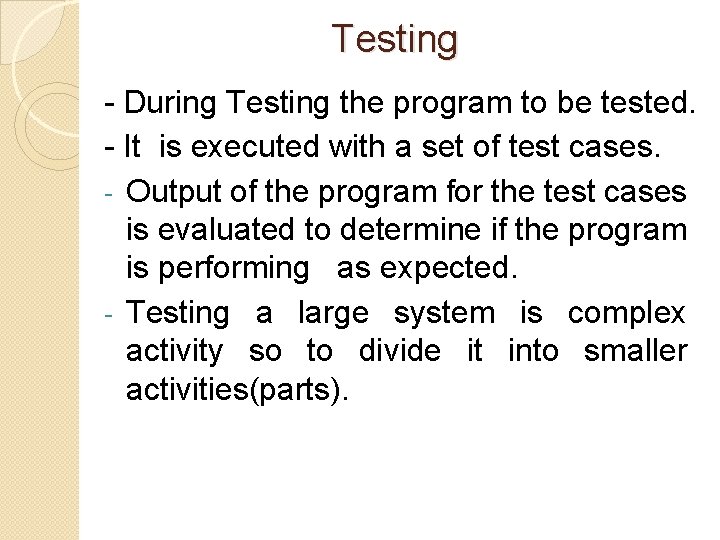 Testing

- During Testing the program to be tested.

- It is executed with a set of test cases.

- Output of the program for the test cases is evaluated to determine if the program is performing as expected.

- Testing a large system is complex activity so to divide it into smaller activities(parts).